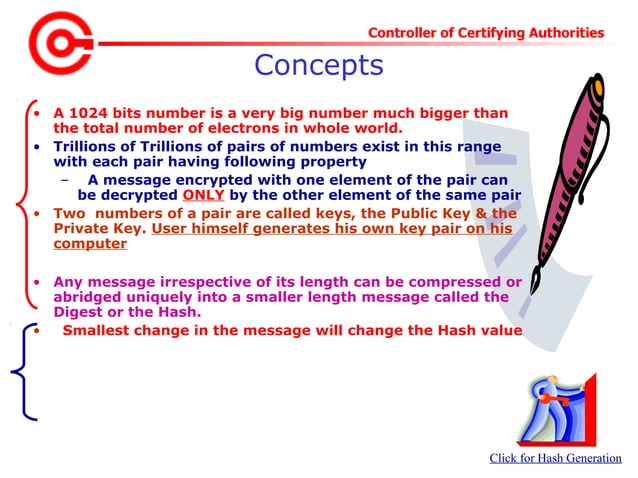 Controller of Certifying Authorities

Concepts

• A 1024 bits number is a very big number much bigger than the total number of electrons in whole world.

• Trillions of Trillions of pairs of numbers exist in this range with each pair having following property

– A message encrypted with one element of the pair can be decrypted ONLY by the other element of the same pair

• Two numbers of a pair are called keys, the Public Key & the Private Key. User himself generates his own key pair on his computer

• Any message irrespective of its length can be compressed or abridged uniquely into a smaller length message called the Digest or the Hash.

• Smallest change in the message will change the Hash value

Click for Hash Generation